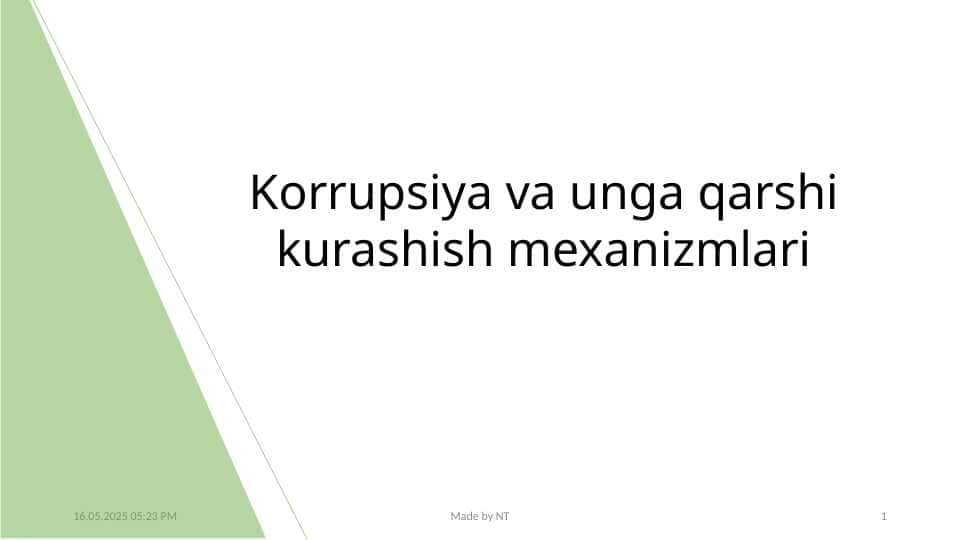 Korrupsiya va unga qarshi kurashish mexanizmlari

16.05.2025 05:23 PM

Made by NT

1